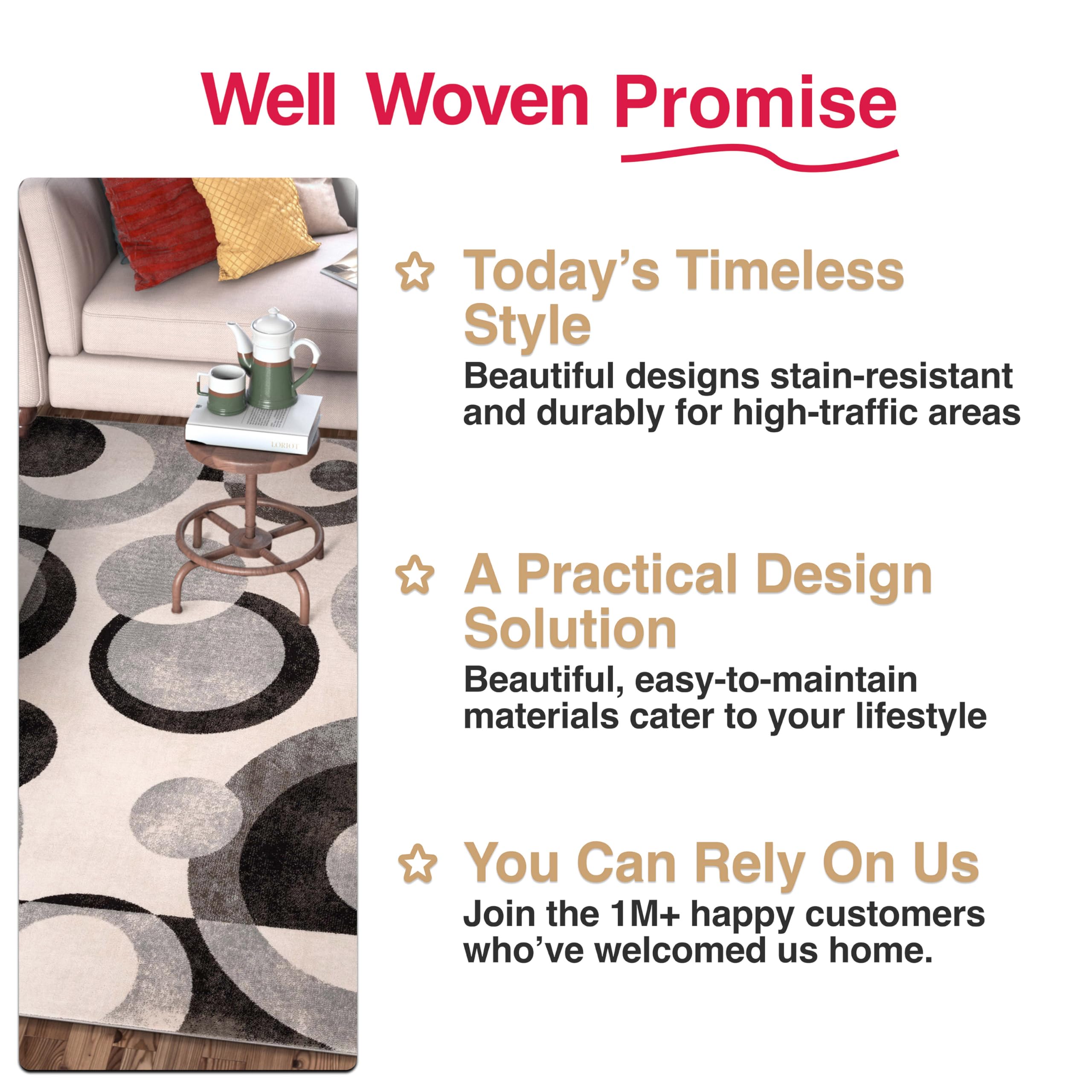 Well Woven Promise

LORIOT

Today's Timeless Style
Beautiful designs stain-resistant and durably for high-traffic areas

A Practical Design Solution
Beautiful, easy-to-maintain materials cater to your lifestyle

You Can Rely On Us
Join the 1M+ happy customers who've welcomed us home.